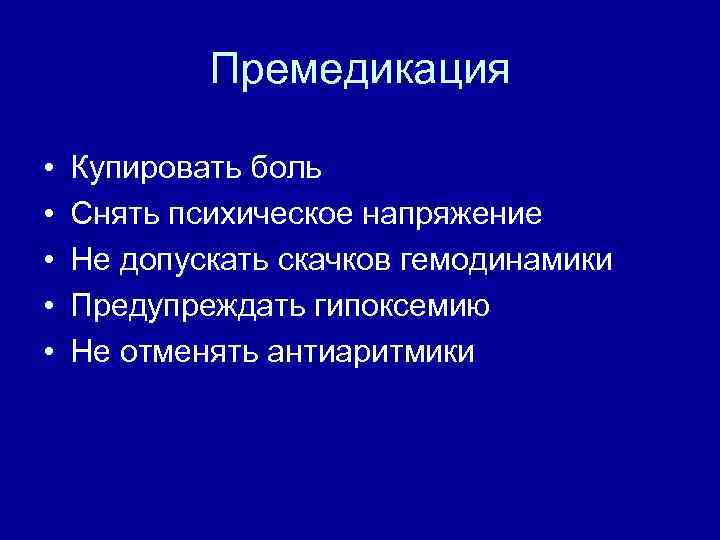 Премедикация

• Купировать боль
• Снять психическое напряжение
• Не допускать скачков гемодинамики
• Предупреждать гипоксемию
• Не отменять антиаритмики